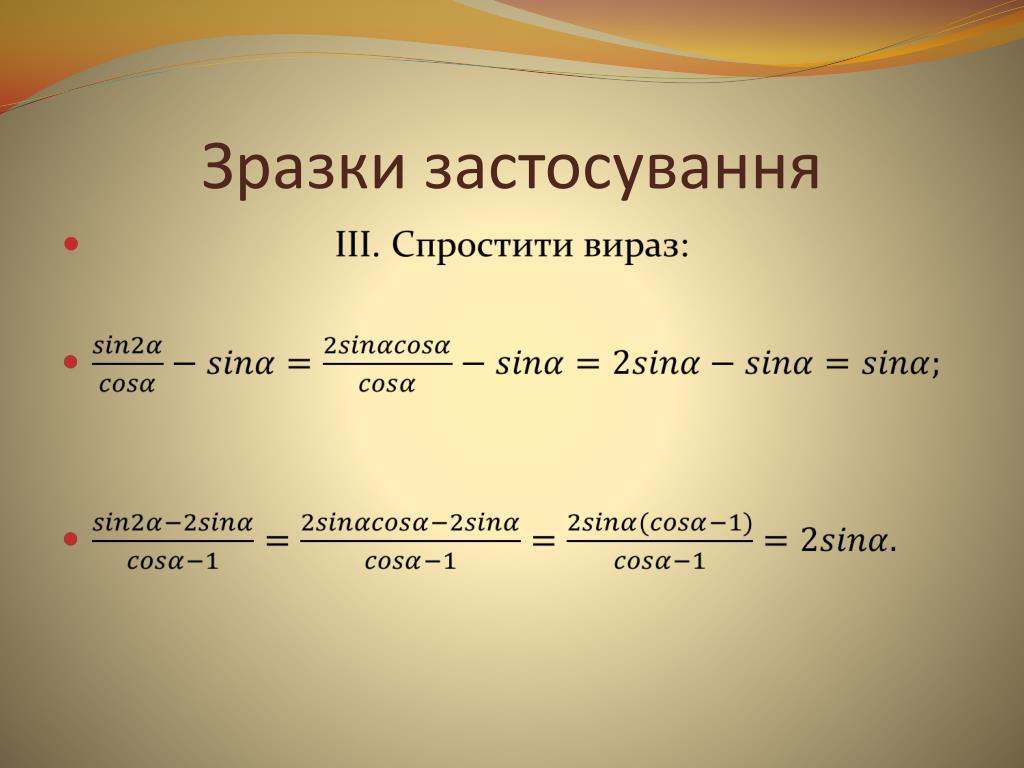 Зразки застосування

III. Спростити вираз:

$\frac{sin2\alpha}{cos\alpha} - sin\alpha = \frac{2sin\alpha cos\alpha}{cos\alpha} - sin\alpha = 2sin\alpha - sin\alpha = sin\alpha;$

$\frac{sin2\alpha - 2sin\alpha}{cos\alpha - 1} = \frac{2sin\alpha cos\alpha - 2sin\alpha}{cos\alpha - 1} = \frac{2sin\alpha(cos\alpha - 1)}{cos\alpha - 1} = 2sin\alpha.$